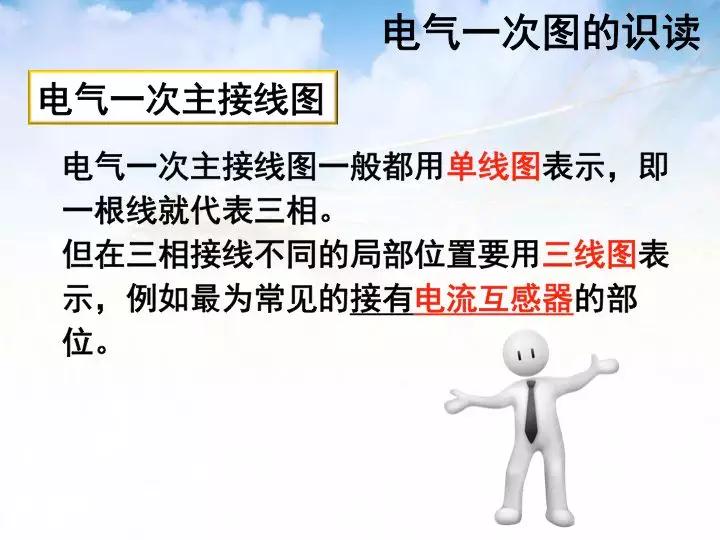 电气一次图的识读

电气一次主接线图

电气一次主接线图一般都用单线图表示，即一根线就代表三相。

但在三相接线不同的局部位置要用三线图表示，例如最为常见的接有电流互感器的部位。